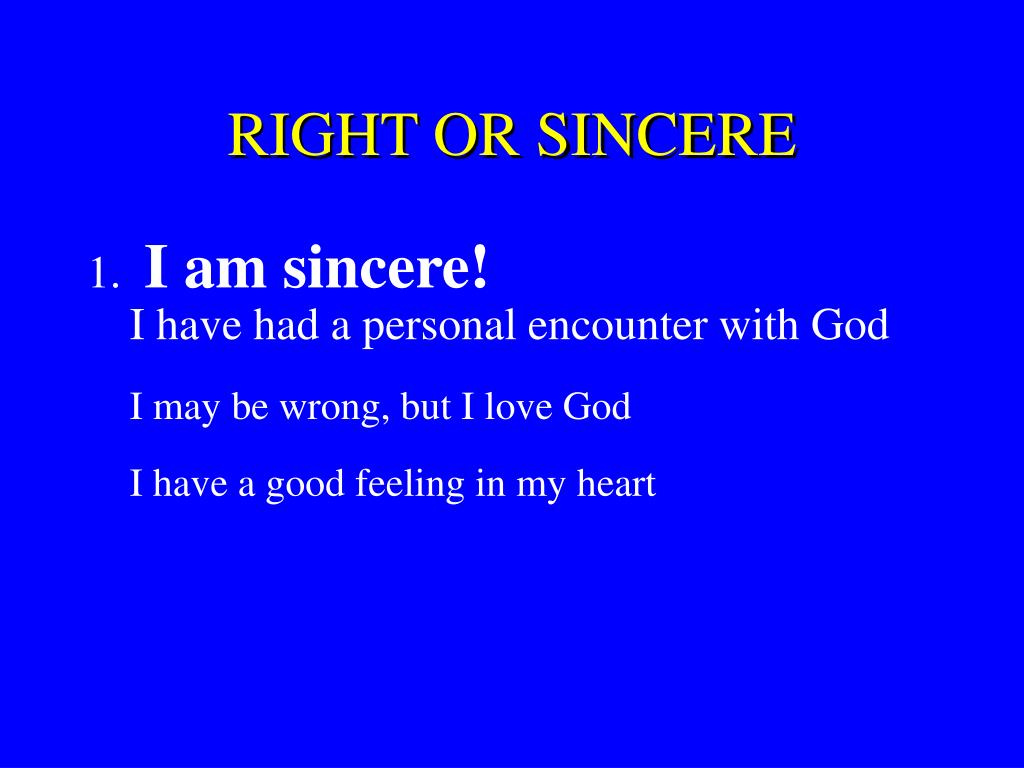 RIGHT OR SINCERE

1. I am sincere!
I have had a personal encounter with God

I may be wrong, but I love God

I have a good feeling in my heart